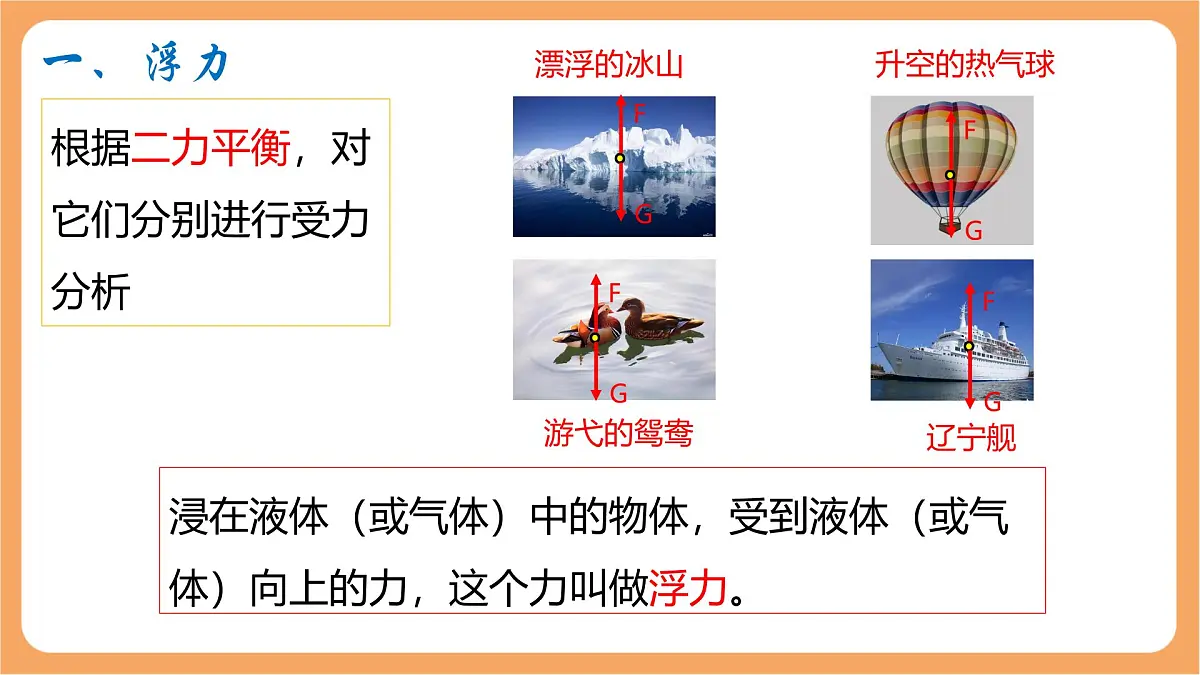 一、浮力

根据二力平衡，对它们分别进行受力分析

漂浮的冰山

F

G

升空的热气球

F

G

F

G

游弋的鸳鸯

F

G

辽宁舰

浸在液体（或气体）中的物体，受到液体（或气体）向上的力，这个力叫做浮力。